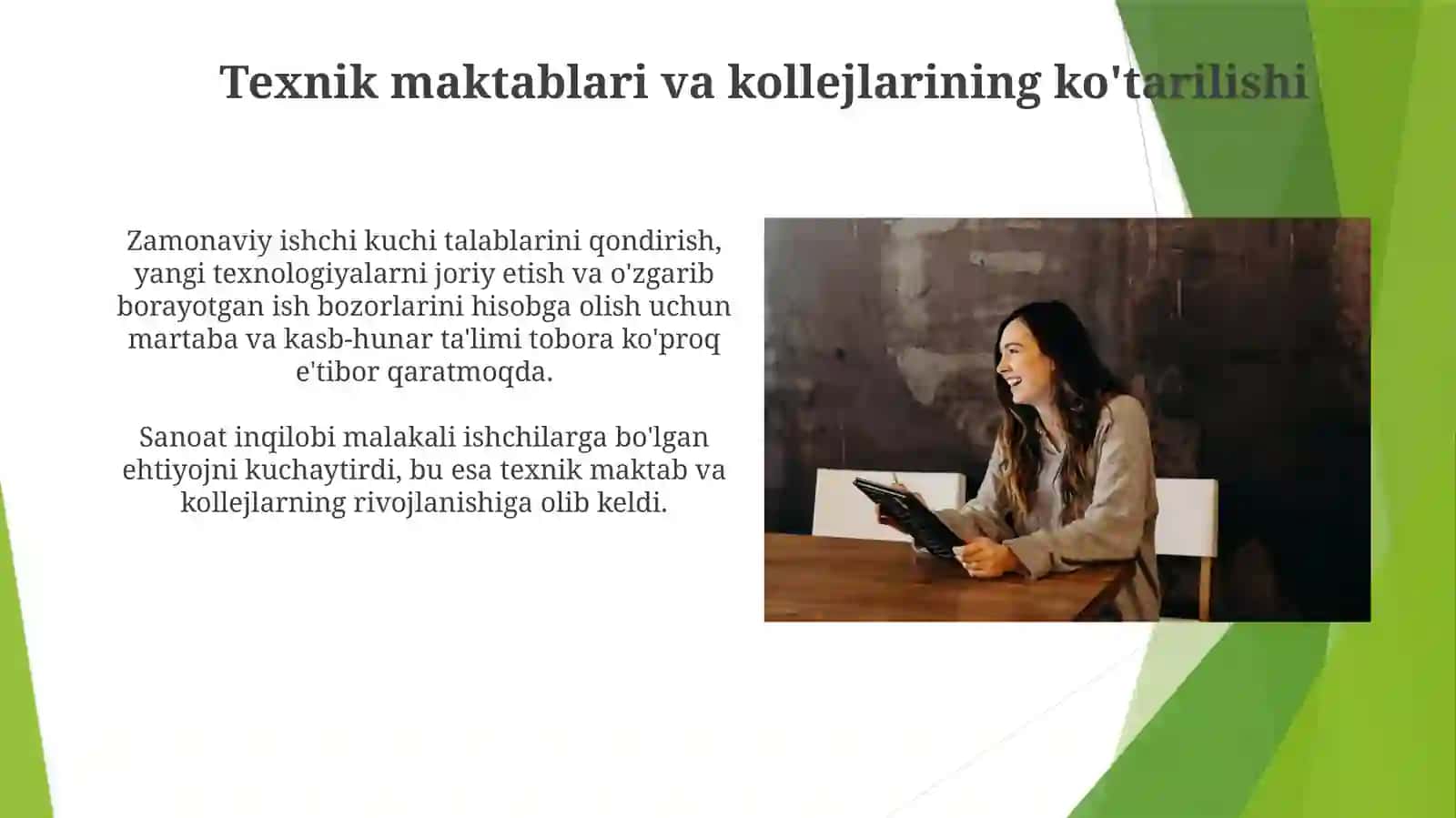 Texnik maktablari va kollejlarining ko'tarilishi

Zamonaviy ishchi kuchi talablarini qondirish, yangi texnologiyalarni joriy etish va o'zgarib borayotgan ish bozorlarini hisobga olish uchun martaba va kasb-hunar ta'limi tobora ko'proq e'tibor qaratmoqda.

Sanoat inqilobi malakali ishchilarga bo'lgan ehtiyojni kuchaytirdi, bu esa texnik maktab va kollejlarning rivojlanishiga olib keldi.